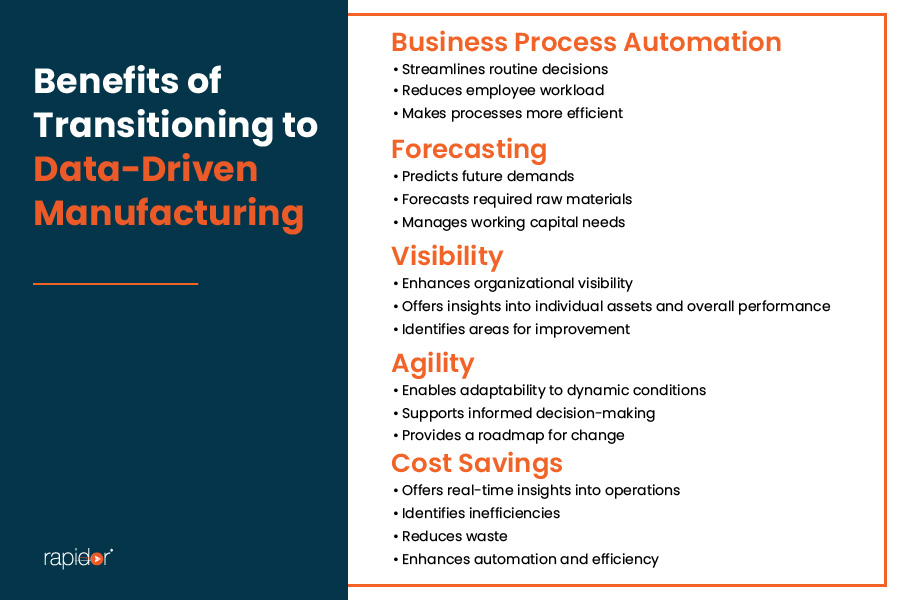 Benefits of Transitioning to Data-Driven Manufacturing

rapidor

Business Process Automation
• Streamlines routine decisions
• Reduces employee workload
• Makes processes more efficient

Forecasting
• Predicts future demands
• Forecasts required raw materials
• Manages working capital needs

Visibility
• Enhances organizational visibility
• Offers insights into individual assets and overall performance
• Identifies areas for improvement

Agility
• Enables adaptability to dynamic conditions
• Supports informed decision-making
• Provides a roadmap for change

Cost Savings
• Offers real-time insights into operations
• Identifies inefficiencies
• Reduces waste
• Enhances automation and efficiency